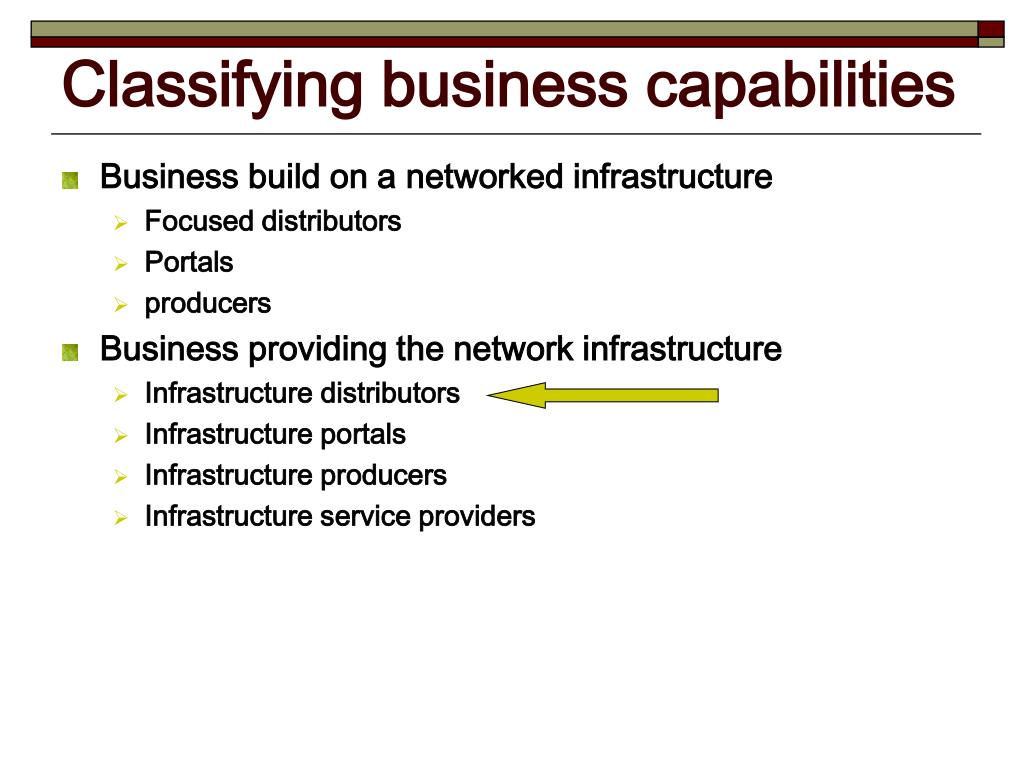 Classifying business capabilities

Business build on a networked infrastructure
Focused distributors
Portals
producers

Business providing the network infrastructure
Infrastructure distributors
Infrastructure portals
Infrastructure producers
Infrastructure service providers